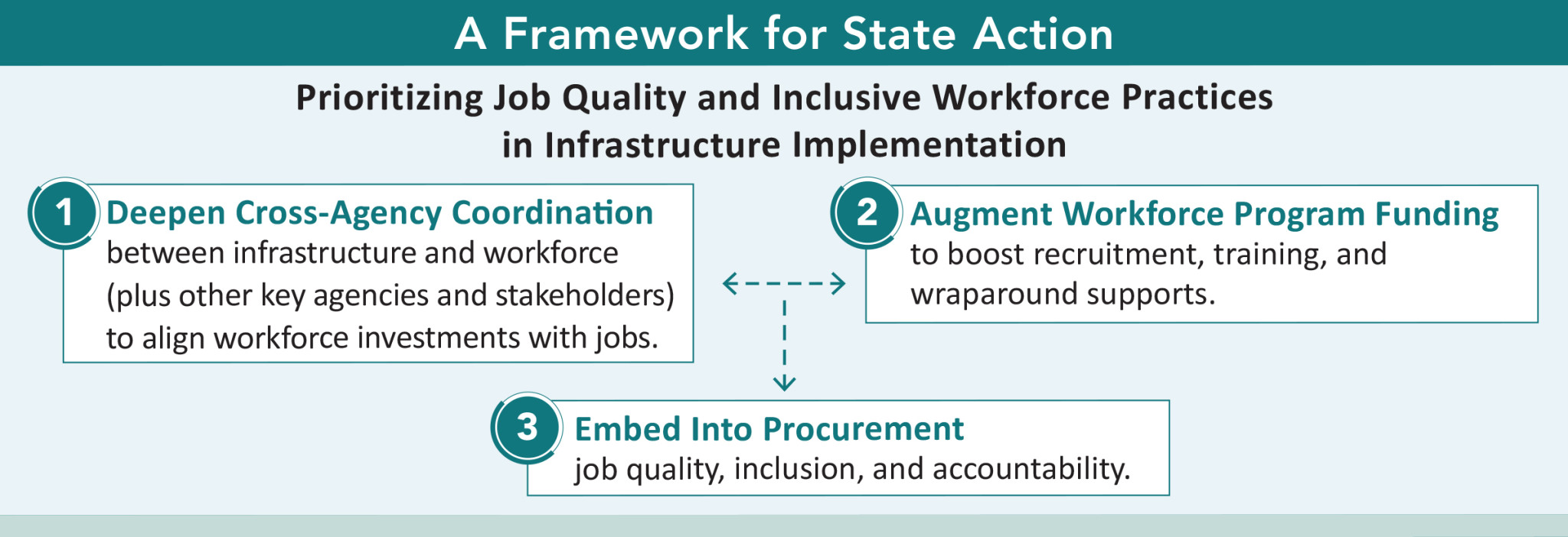 A Framework for State Action

Prioritizing Job Quality and Inclusive Workforce Practices in Infrastructure Implementation

1 Deepen Cross-Agency Coordination between infrastructure and workforce (plus other key agencies and stakeholders) to align workforce investments with jobs.

2 Augment Workforce Program Funding to boost recruitment, training, and wraparound supports.

3 Embed Into Procurement job quality, inclusion, and accountability.